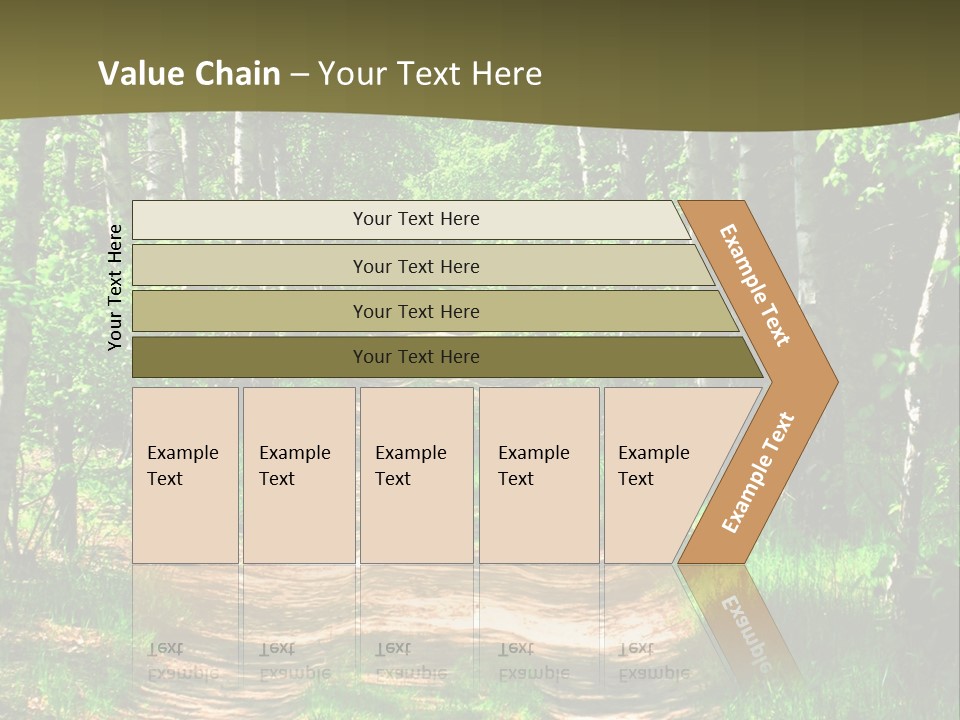 Value Chain – Your Text Here

Your Text Here

Your Text Here

Your Text Here

Your Text Here

Your Text Here

Example Text

Example Text

Example Text

Example Text

Example Text

Example Text

Example Text